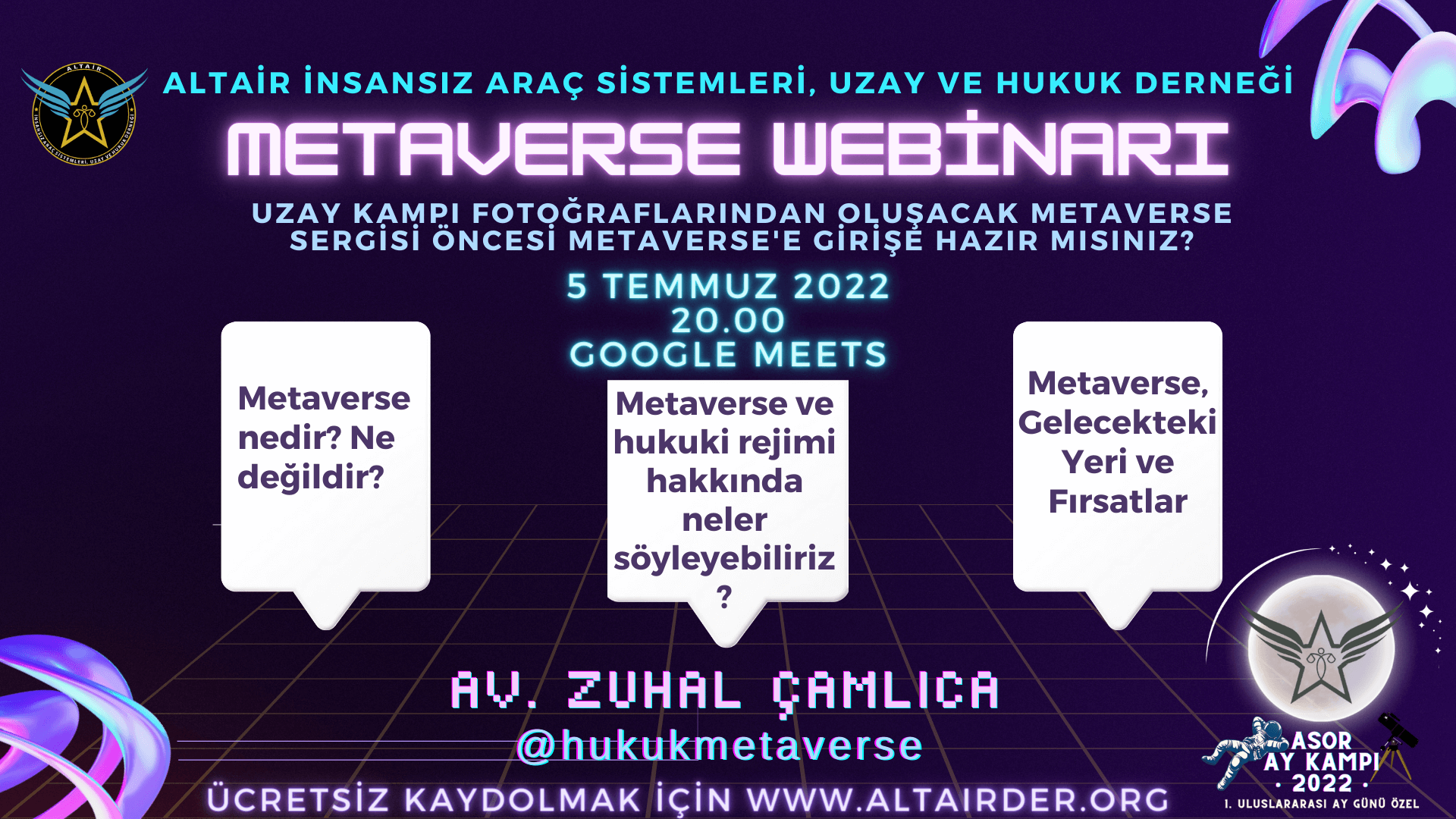 ALTAIR
İNSANSIZ ARAÇ SİSTEMLERİ, UZAY VE HUKUK DERNEĞİ

ALTAİR İNSANSIZ ARAÇ SİSTEMLERİ, UZAY VE HUKUK DERNEĞİ

METAVERSE WEBİNARI

UZAY KAMPI FOTOĞRAFLARINDAN OLUŞACAK METAVERSE SERGİSİ ÖNCESİ METAVERSE'E GİRİŞE HAZIR MISINIZ?

5 TEMMUZ 2022
20.00
GOOGLE MEETS

Metaverse nedir? Ne değildir?

Metaverse ve hukuki rejimi hakkında neler söyleyebiliriz ?

Metaverse, Gelecekteki Yeri ve Fırsatlar

AV. ZUHAL ÇAMLICA
@hukukmetaverse

ÜCRETSİZ KAYDOLMAK İÇİN WWW.ALTAIRDER.ORG

ASOR
AY KAMPI
· 2022 ·
I. ULUSLARARASI AY GÜNÜ ÖZEL